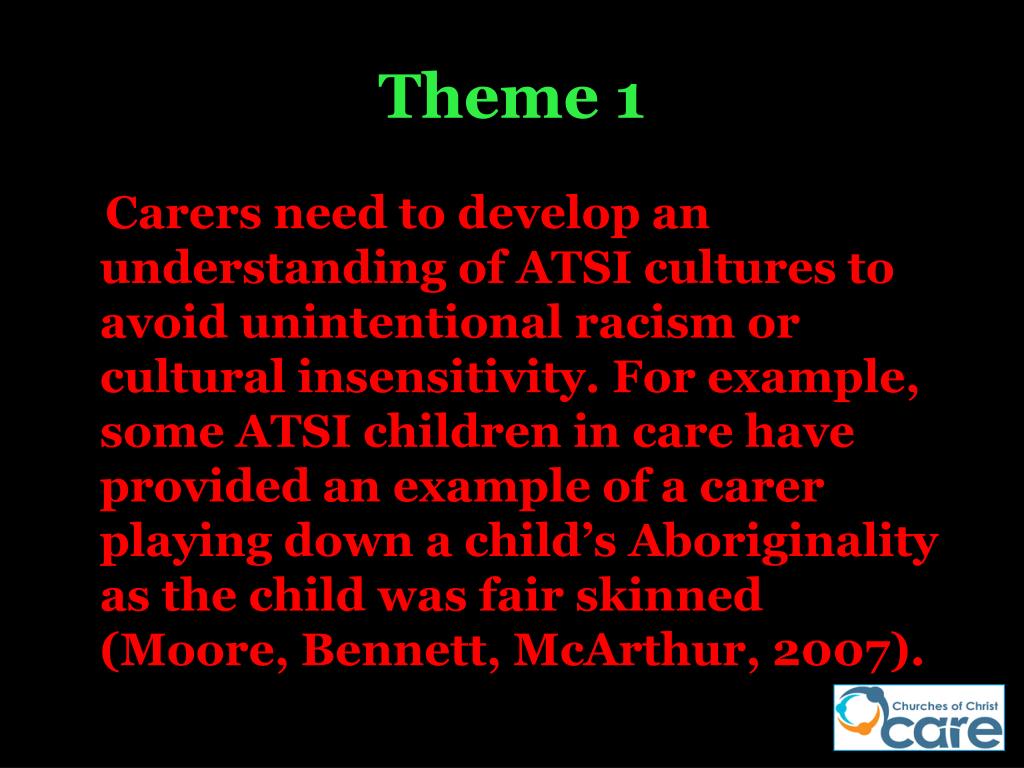 Theme 1

Carers need to develop an understanding of ATSI cultures to avoid unintentional racism or cultural insensitivity. For example, some ATSI children in care have provided an example of a carer playing down a child's Aboriginality as the child was fair skinned (Moore, Bennett, McArthur, 2007).

Churches of Christ
care